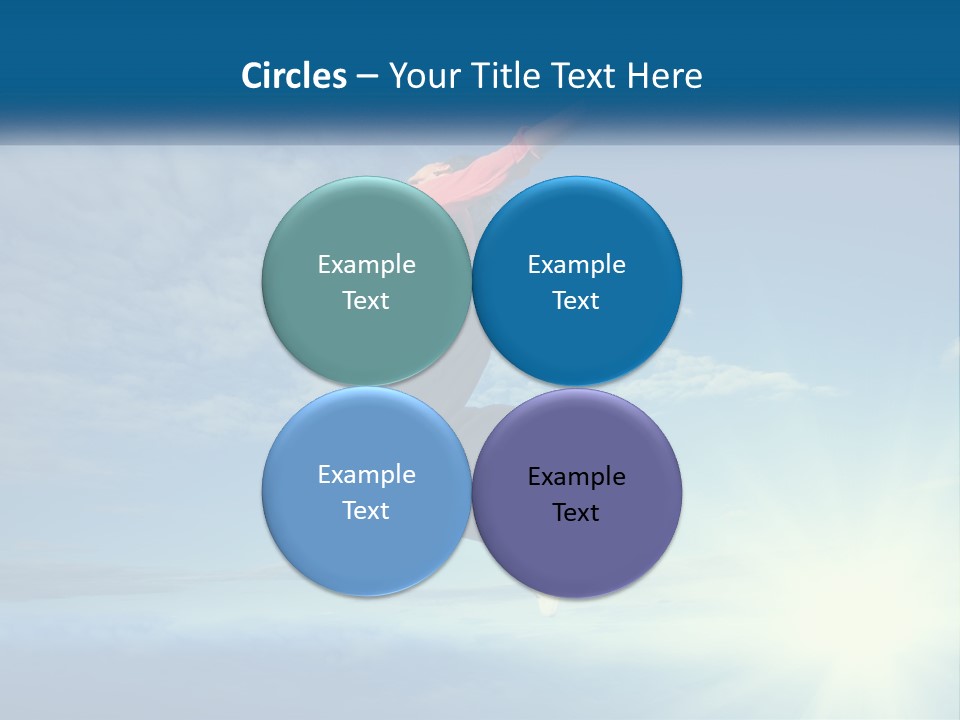 Circles – Your Title Text Here

Example Text

Example Text

Example Text

Example Text